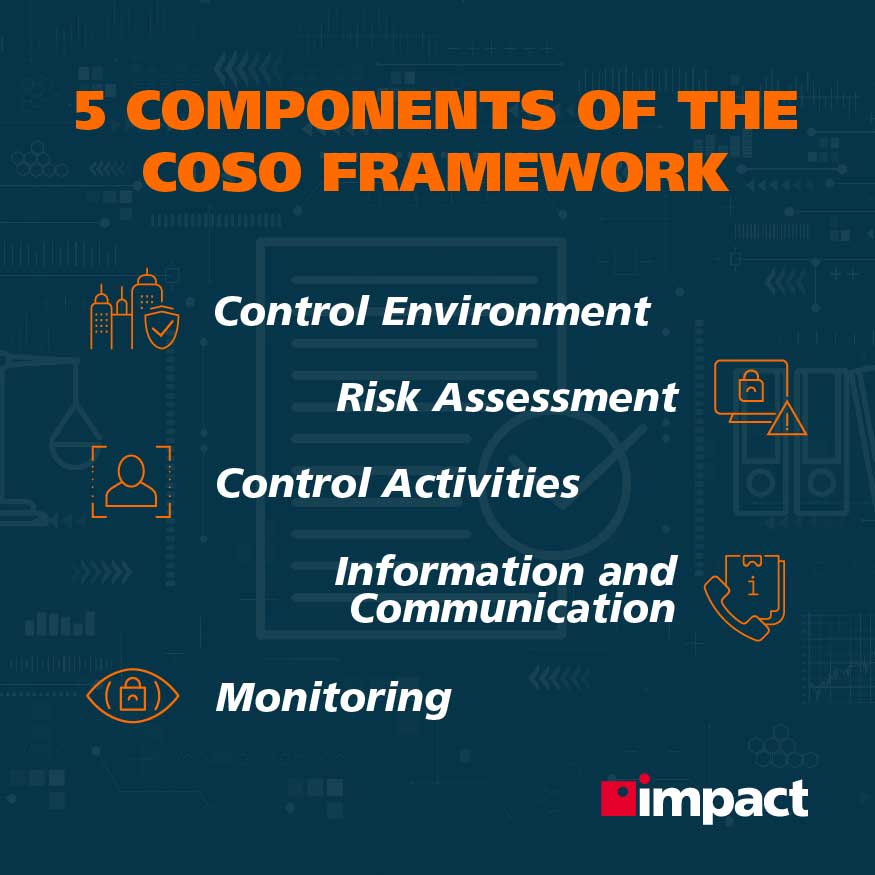 5 COMPONENTS OF THE COSO FRAMEWORK

Control Environment

Risk Assessment

Control Activities

Information and Communication

Monitoring

impact